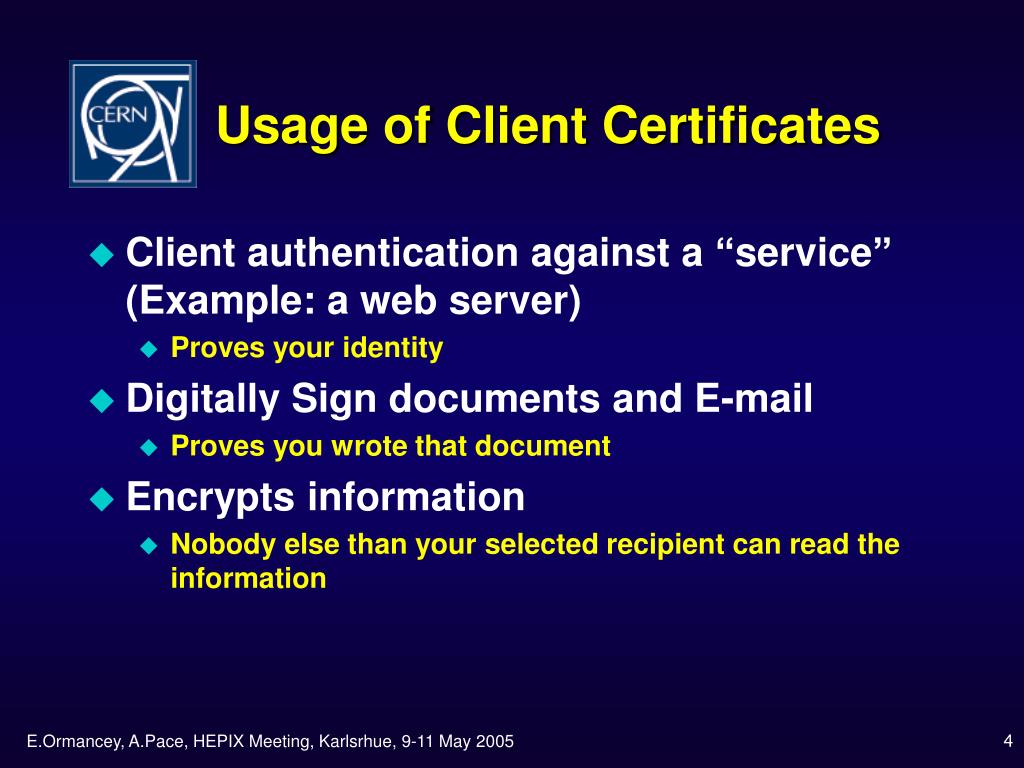 CERN

Usage of Client Certificates

Client authentication against a “service” (Example: a web server)

Proves your identity

Digitally Sign documents and E-mail

Proves you wrote that document

Encrypts information

Nobody else than your selected recipient can read the information

E.Ormancey, A.Pace, HEPIX Meeting, Karlsrhue, 9-11 May 2005

4